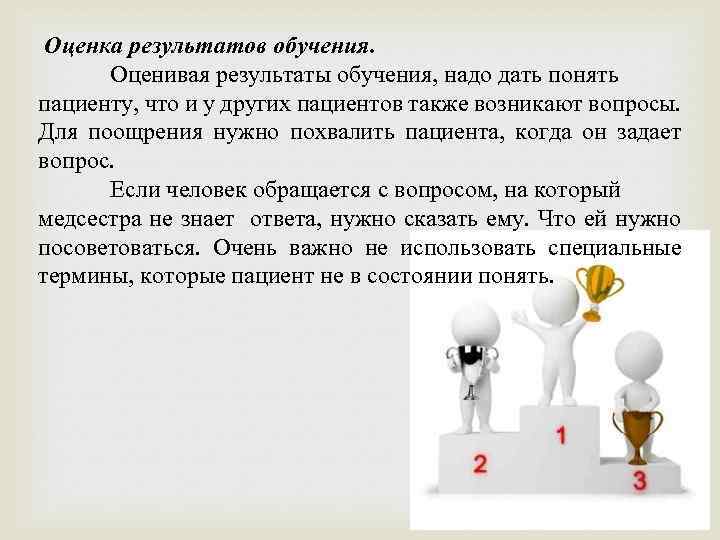 Оценка результатов обучения.

Оценивая результаты обучения, надо дать понять пациенту, что и у других пациентов также возникают вопросы. Для поощрения нужно похвалить пациента, когда он задает вопрос.

Если человек обращается с вопросом, на который медсестра не знает ответа, нужно сказать ему. Что ей нужно посоветоваться. Очень важно не использовать специальные термины, которые пациент не в состоянии понять.

2
1
3